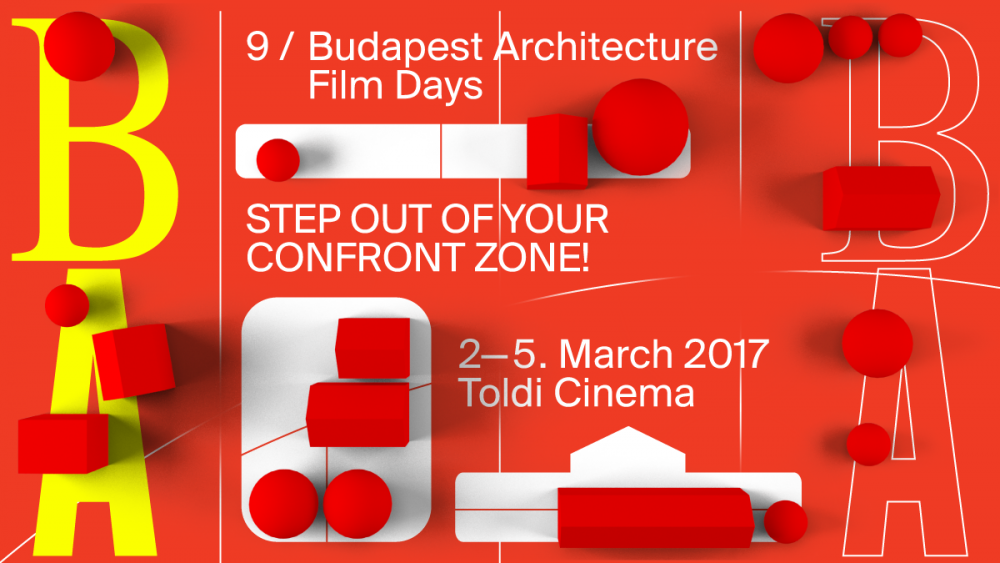 B
A

9 / Budapest Architecture Film Days

STEP OUT OF YOUR CONFRONT ZONE!

2–5. March 2017
Toldi Cinema

B
A